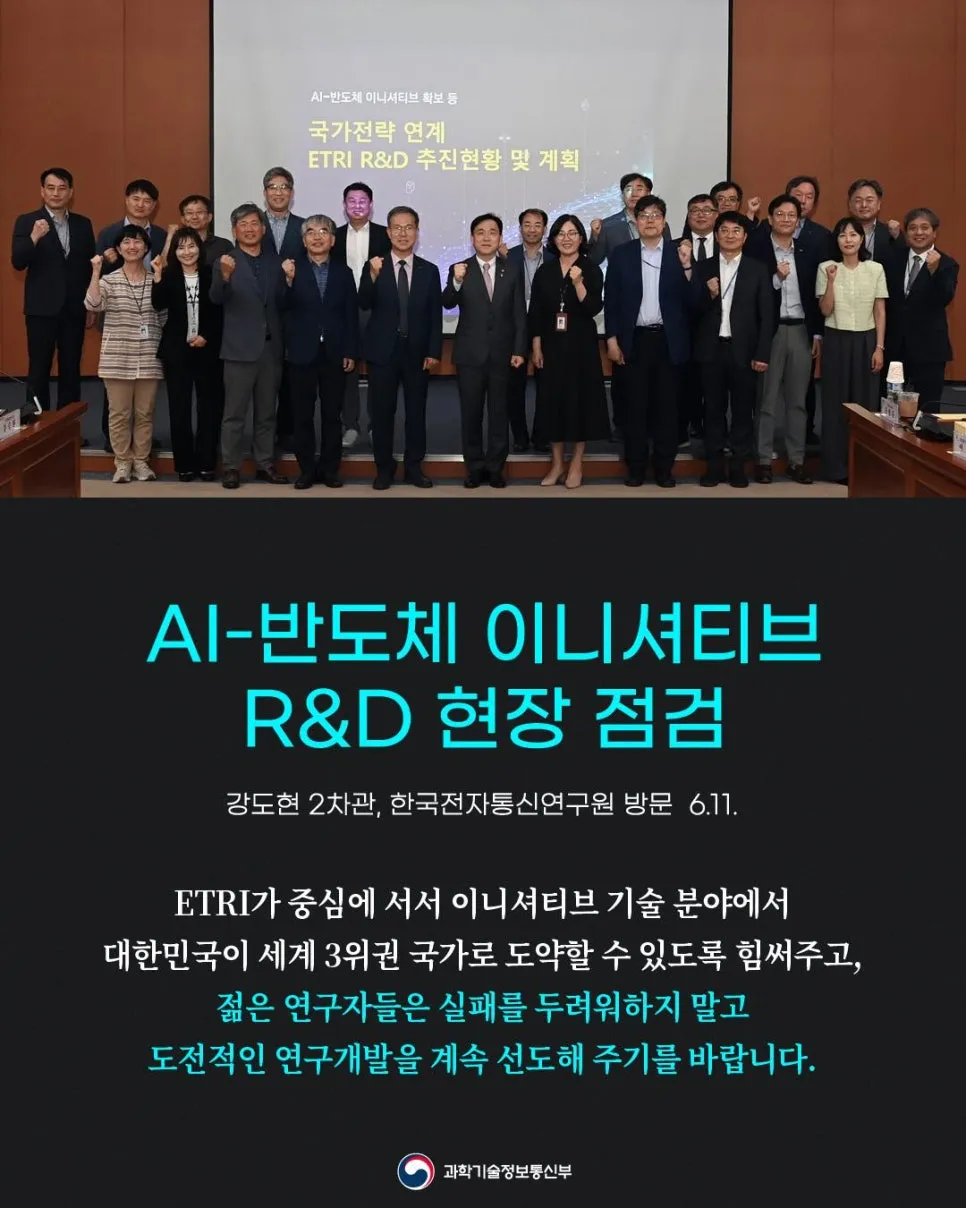 AI-반도체 이니셔티브 확보 등
국가전략 연계
ETRI R&D 추진현황 및 계획

AI-반도체 이니셔티브
R&D 현장 점검

강도현 2차관, 한국전자통신연구원 방문 6.11.

ETRI가 중심에 서서 이니셔티브 기술 분야에서
대한민국이 세계 3위권 국가로 도약할 수 있도록 힘써주고,
젊은 연구자들은 실패를 두려워하지 말고
도전적인 연구개발을 계속 선도해 주기를 바랍니다.

과학기술정보통신부